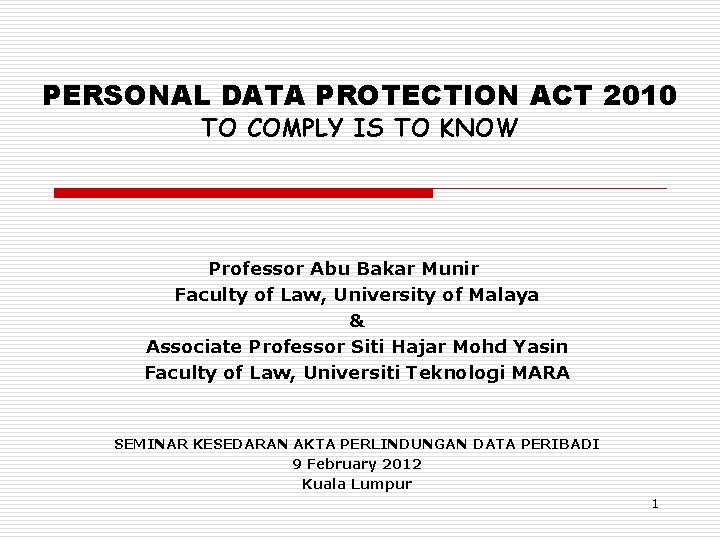 PERSONAL DATA PROTECTION ACT 2010
TO COMPLY IS TO KNOW

Professor Abu Bakar Munir
Faculty of Law, University of Malaya
&
Associate Professor Siti Hajar Mohd Yasin
Faculty of Law, Universiti Teknologi MARA

SEMINAR KESEDARAN AKTA PERLINDUNGAN DATA PERIBADI
9 February 2012
Kuala Lumpur

1